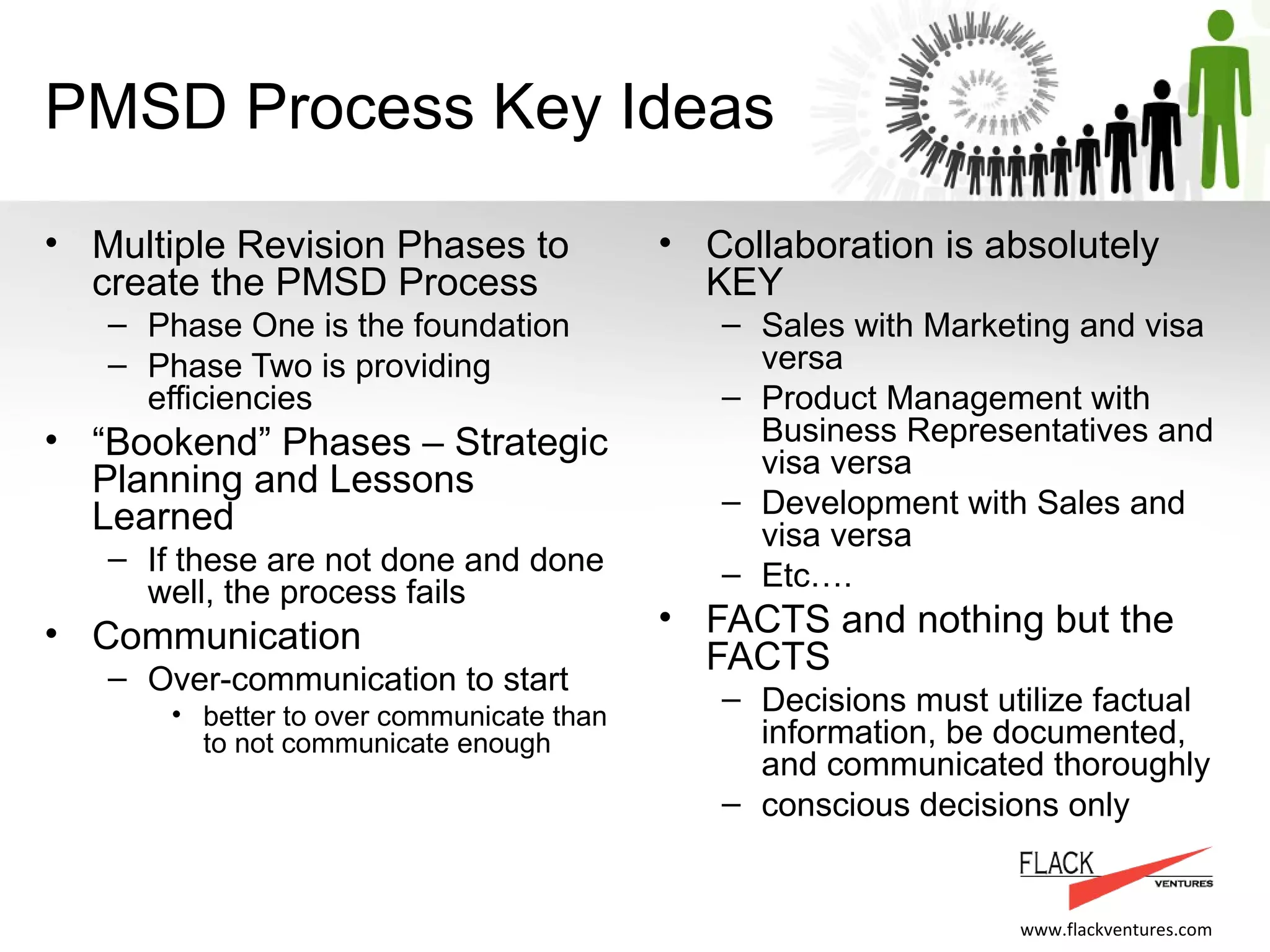 PMSD Process Key Ideas

• Multiple Revision Phases to create the PMSD Process
– Phase One is the foundation
– Phase Two is providing efficiencies
• “Bookend” Phases – Strategic Planning and Lessons Learned
– If these are not done and done well, the process fails
• Communication
– Over-communication to start
• better to over communicate than to not communicate enough

• Collaboration is absolutely KEY
– Sales with Marketing and visa versa
– Product Management with Business Representatives and visa versa
– Development with Sales and visa versa
– Etc.…
• FACTS and nothing but the FACTS
– Decisions must utilize factual information, be documented, and communicated thoroughly
– conscious decisions only

FLACK VENTURES
www.flackventures.com